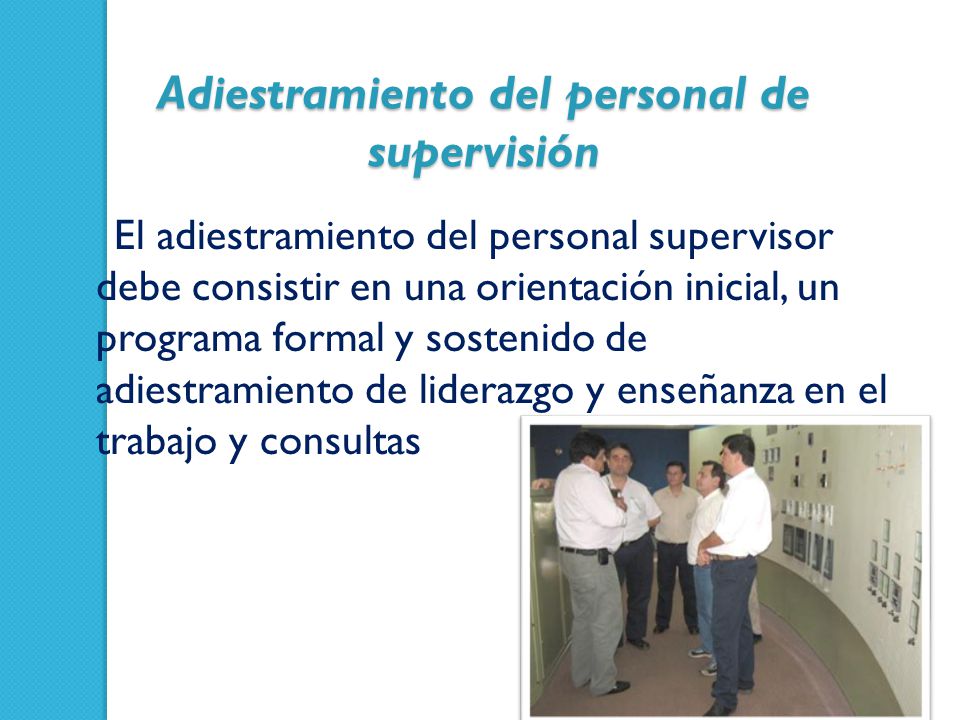 Adiestramiento del personal de supervisión

El adiestramiento del personal supervisor debe consistir en una orientación inicial, un programa formal y sostenido de adiestramiento de liderazgo y enseñanza en el trabajo y consultas